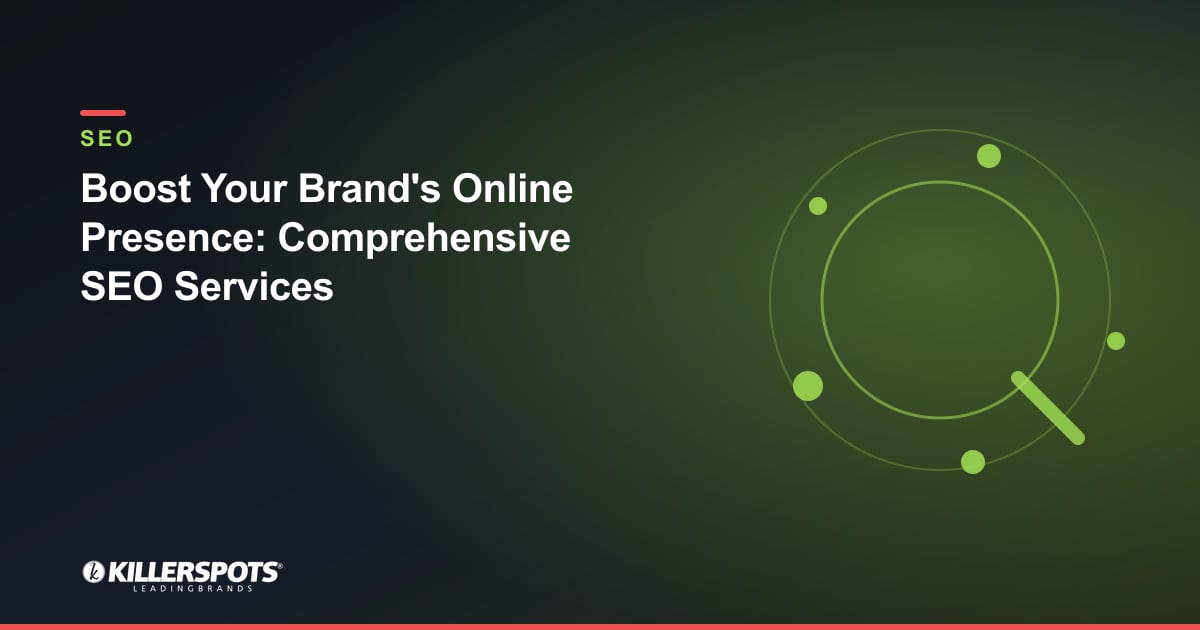 SEO

Boost Your Brand's Online Presence: Comprehensive SEO Services

KILLERSPOTS®
LEADINGBRANDS